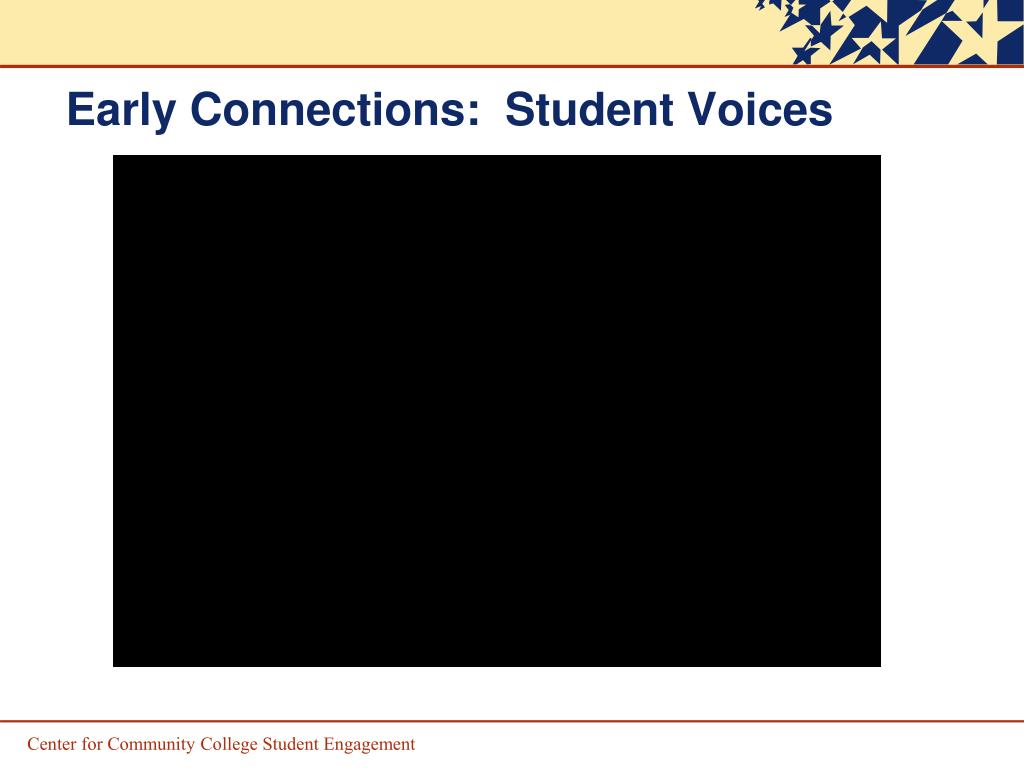 Early Connections:  Student Voices

Center for Community College Student Engagement